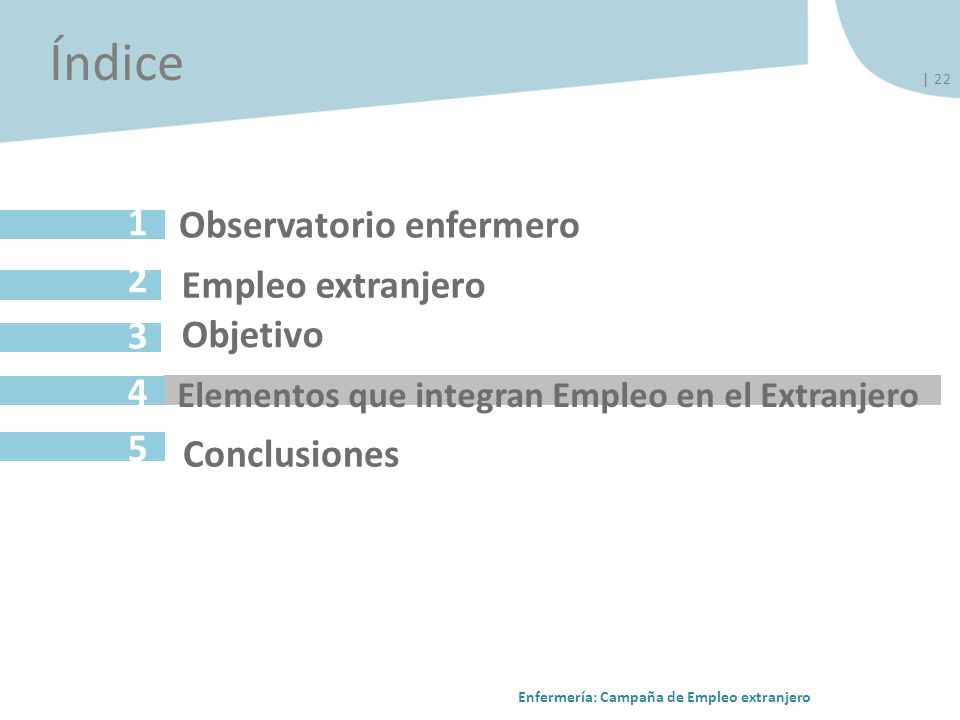 Índice

| 22

1 Observatorio enfermero

2 Empleo extranjero

3 Objetivo

4 Elementos que integran Empleo en el Extranjero

5 Conclusiones

Enfermería: Campaña de Empleo extranjero